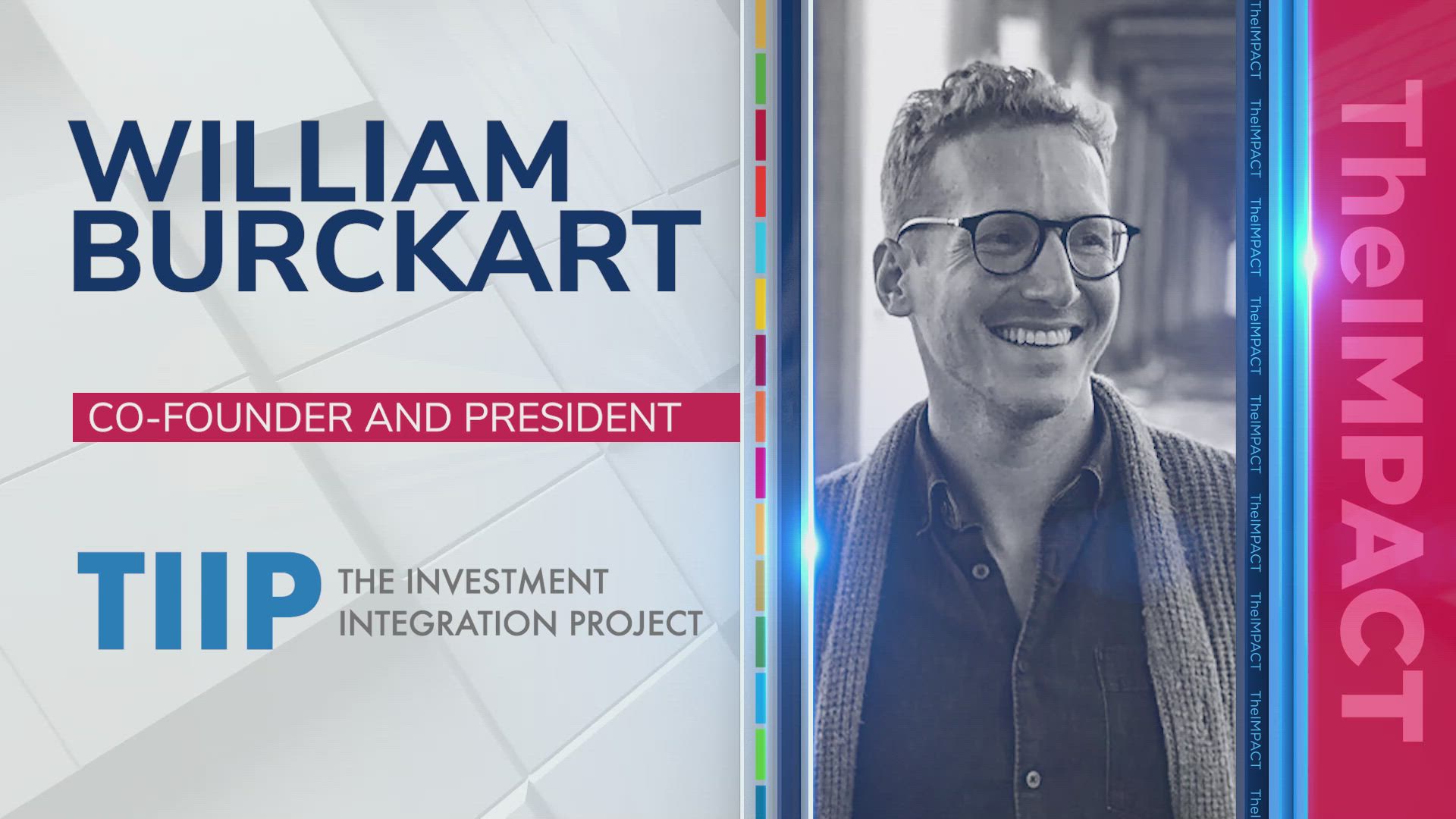 WILLIAM BURCKART

CO-FOUNDER AND PRESIDENT

TIIP THE INVESTMENT INTEGRATION PROJECT

TheIMPACT TheIMPACT TheIMPACT TheIMPACT TheIMPACT TheIMPACT TheIMPACT TheIMPACT The

TheIMPACT